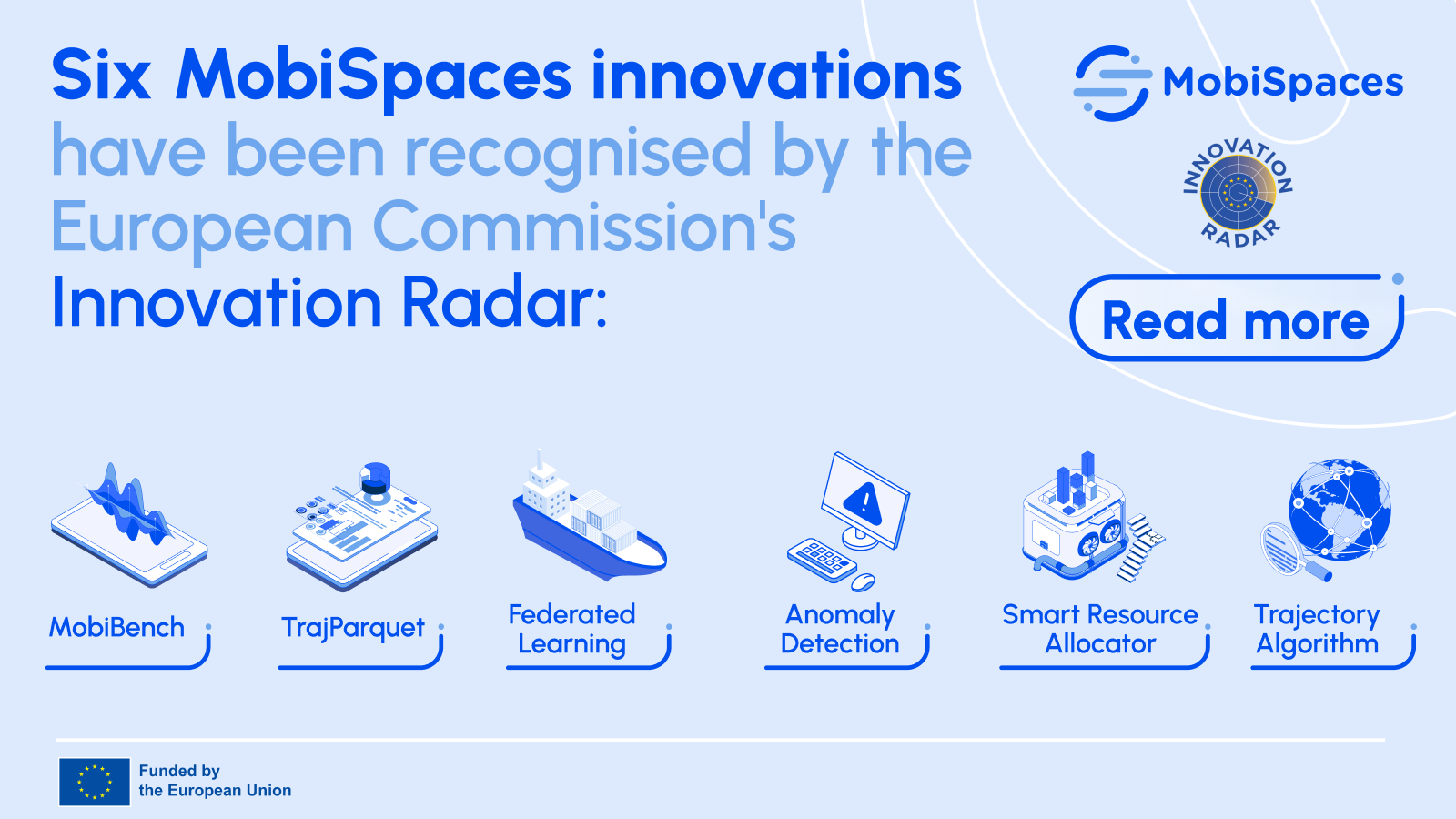 Six MobiSpaces innovations have been recognised by the European Commission's Innovation Radar:

MobiSpaces

INNOVATION RADAR

Read more

MobiBench

TrajParquet

Federated Learning

Anomaly Detection

Smart Resource Allocator

Trajectory Algorithm

Funded by the European Union